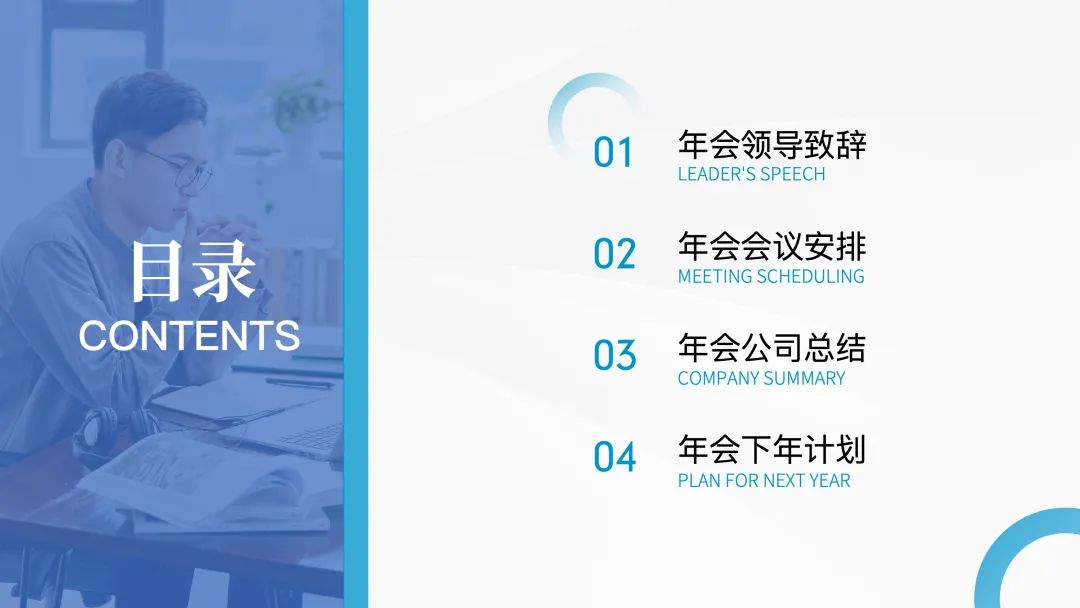 目录
CONTENTS

01 年会领导致辞
LEADER'S SPEECH

02 年会会议安排
MEETING SCHEDULING

03 年会公司总结
COMPANY SUMMARY

04 年会下年计划
PLAN FOR NEXT YEAR